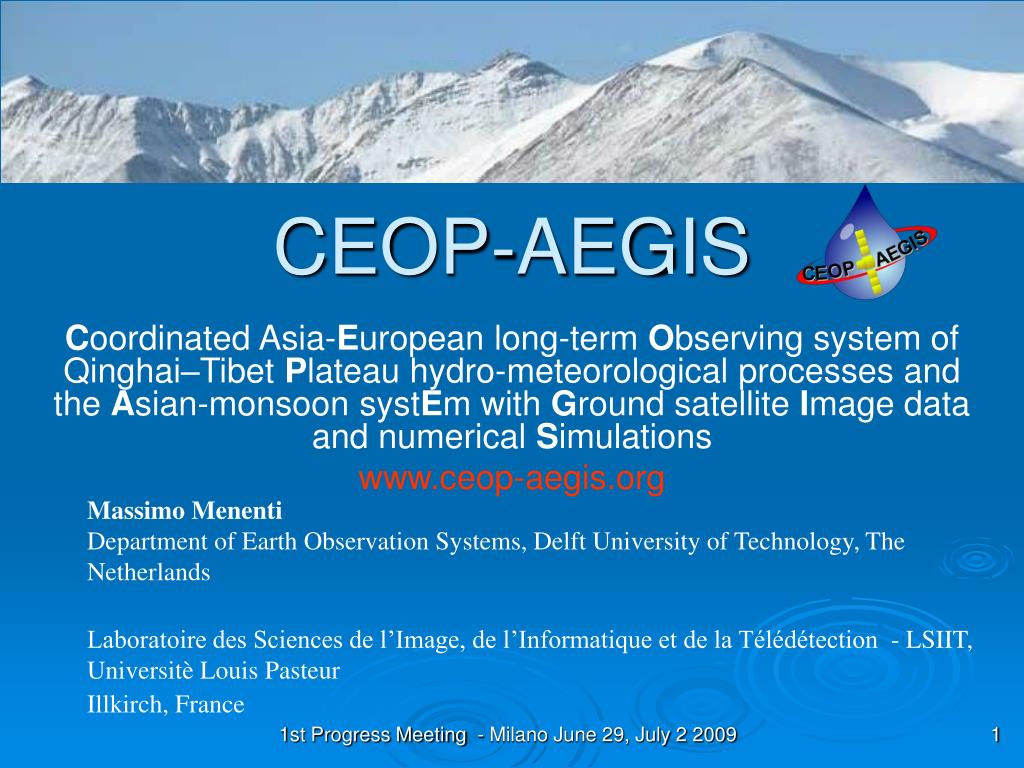 CEOP-AEGIS

CEOP AEGIS

Coordinated Asia-European long-term Observing system of Qinghai–Tibet Plateau hydro-meteorological processes and the Asian-monsoon systEm with Ground satellite Image data and numerical Simulations

www.ceop-aegis.org

Massimo Menenti

Department of Earth Observation Systems, Delft University of Technology, The Netherlands

Laboratoire des Sciences de l'Image, de l'Informatique et de la Télédétection - LSIIT, Universitè Louis Pasteur

Illkirch, France

1st Progress Meeting - Milano June 29, July 2 2009

1